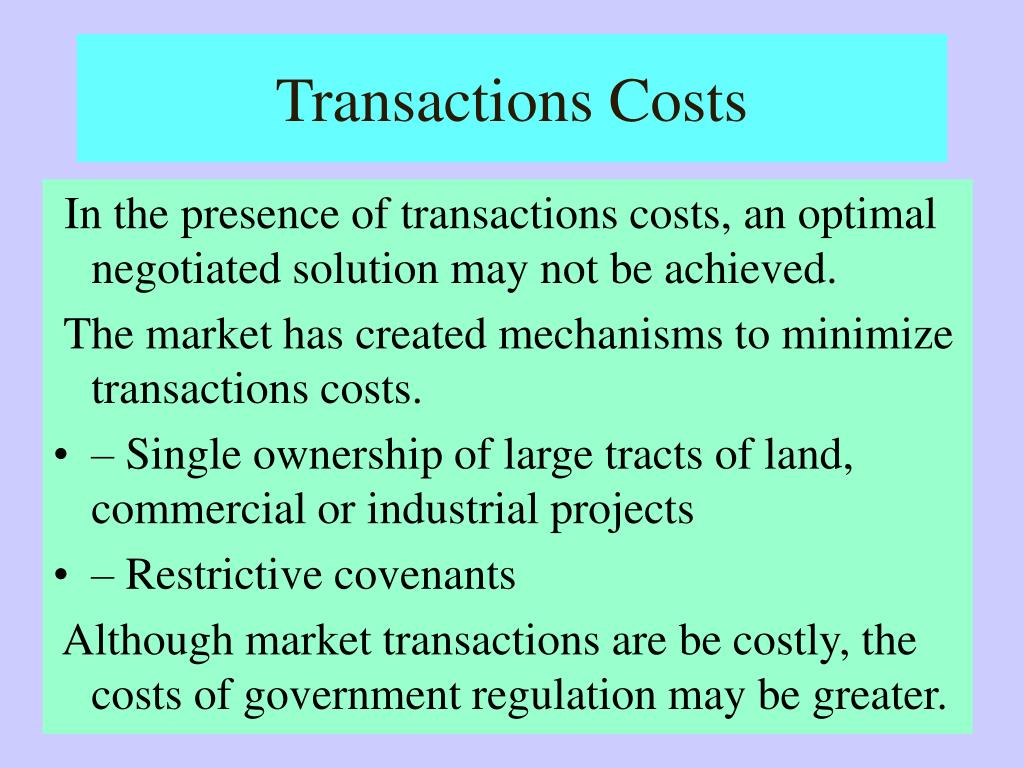 Transactions Costs

In the presence of transactions costs, an optimal negotiated solution may not be achieved.

The market has created mechanisms to minimize transactions costs.

• – Single ownership of large tracts of land, commercial or industrial projects

• – Restrictive covenants

Although market transactions are be costly, the costs of government regulation may be greater.